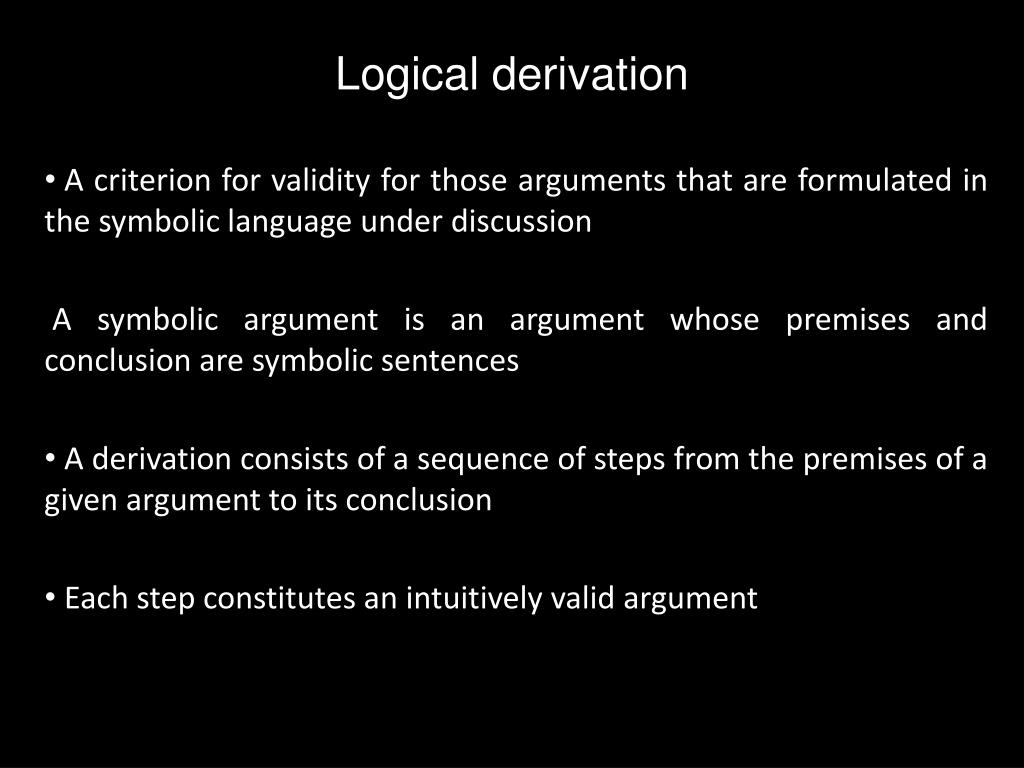 Logical derivation

• A criterion for validity for those arguments that are formulated in the symbolic language under discussion

A symbolic argument is an argument whose premises and conclusion are symbolic sentences

• A derivation consists of a sequence of steps from the premises of a given argument to its conclusion

• Each step constitutes an intuitively valid argument